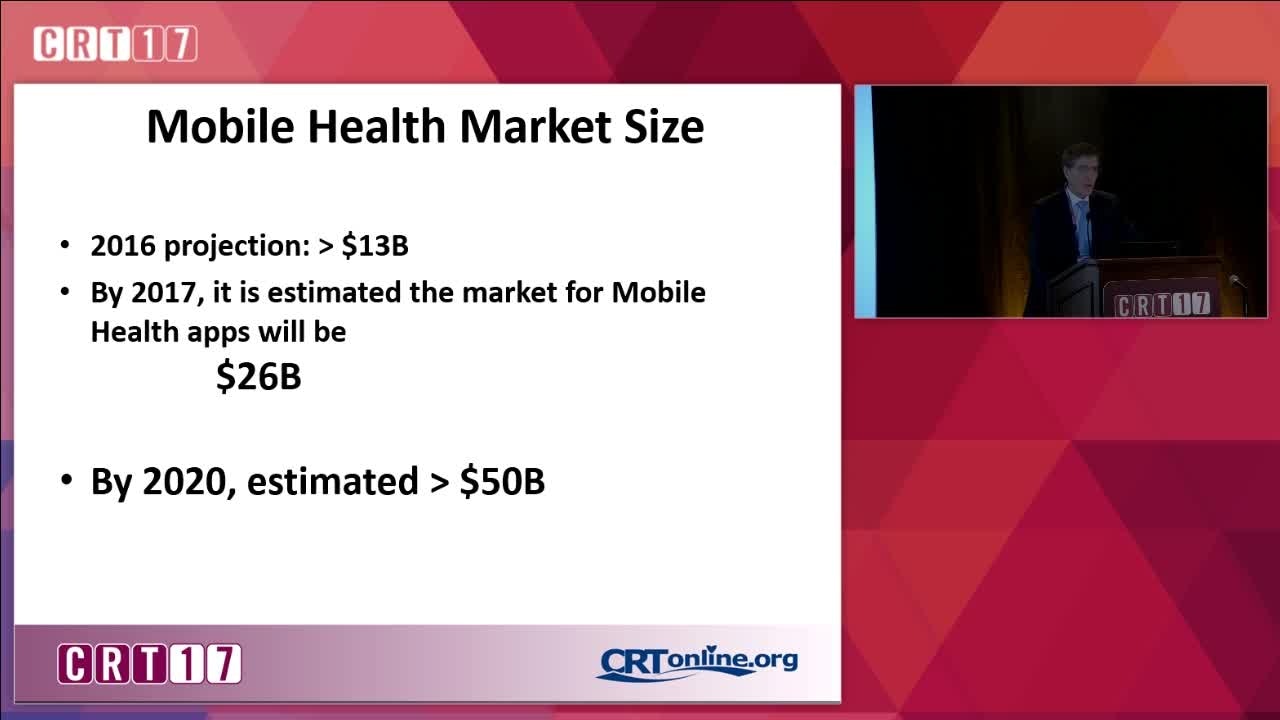 CRT17

Mobile Health Market Size

• 2016 projection: > \$13B
• By 2017, it is estimated the market for Mobile Health apps will be
\$26B

• By 2020, estimated > \$50B

CRT17

CRTonline.org

CRT17